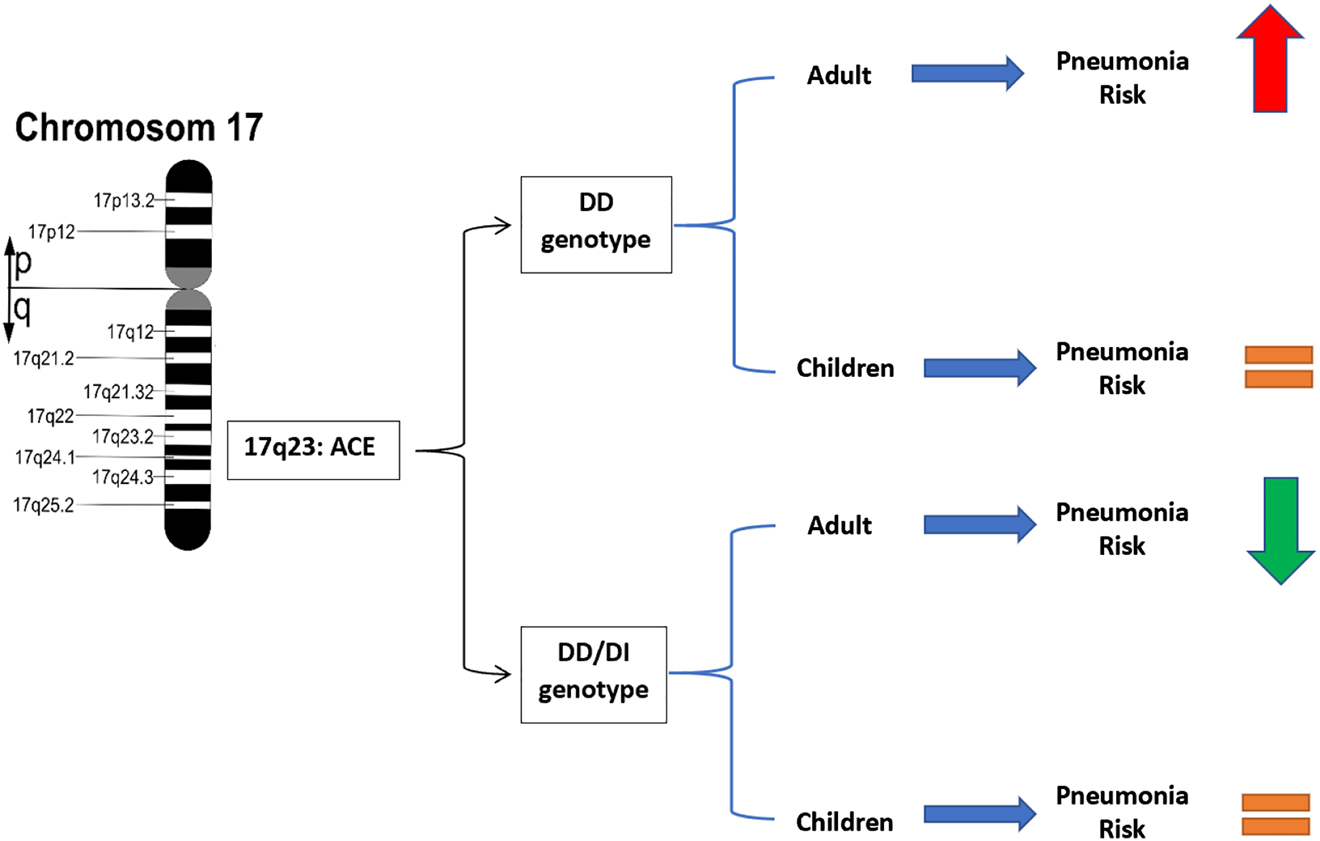 Chromosom 17

17p13.2
17p12
p
q
17q12
17q21.2
17q21.32
17q22
17q23.2
17q24.1
17q24.3
17q25.2

17q23: ACE

DD genotype

Adult
Pneumonia Risk

Children
Pneumonia Risk

DD/DI genotype

Adult
Pneumonia Risk

Children
Pneumonia Risk